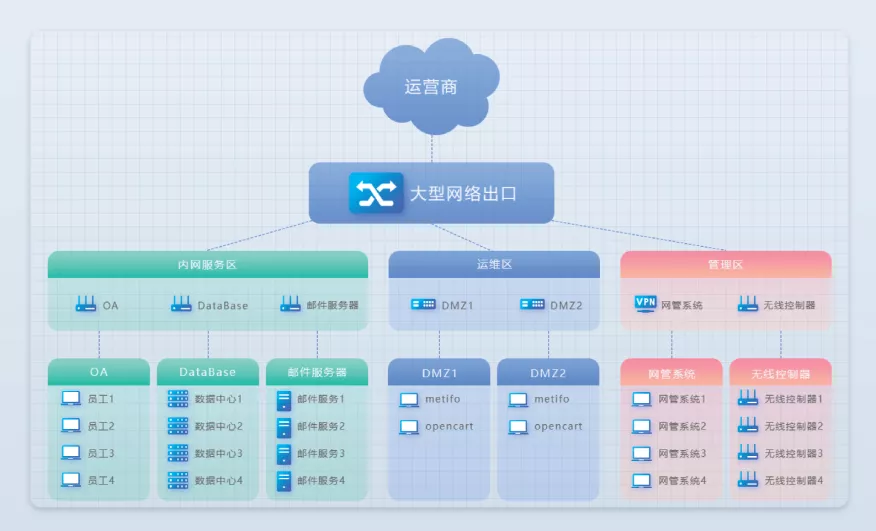 运营商

大型网络出口

内网服务区

OA DataBase 邮件服务器

运维区

DMZ1 DMZ2

管理区

VPN 网管系统 无线控制器

OA
员工1
员工2
员工3
员工4

DataBase
数据中心1
数据中心2
数据中心3
数据中心4

邮件服务器
邮件服务1
邮件服务2
邮件服务3
邮件服务4

DMZ1
metifo
opencart

DMZ2
metifo
opencart

网管系统
网管系统1
网管系统2
网管系统3
网管系统4

无线控制器
无线控制器1
无线控制器2
无线控制器3
无线控制器4